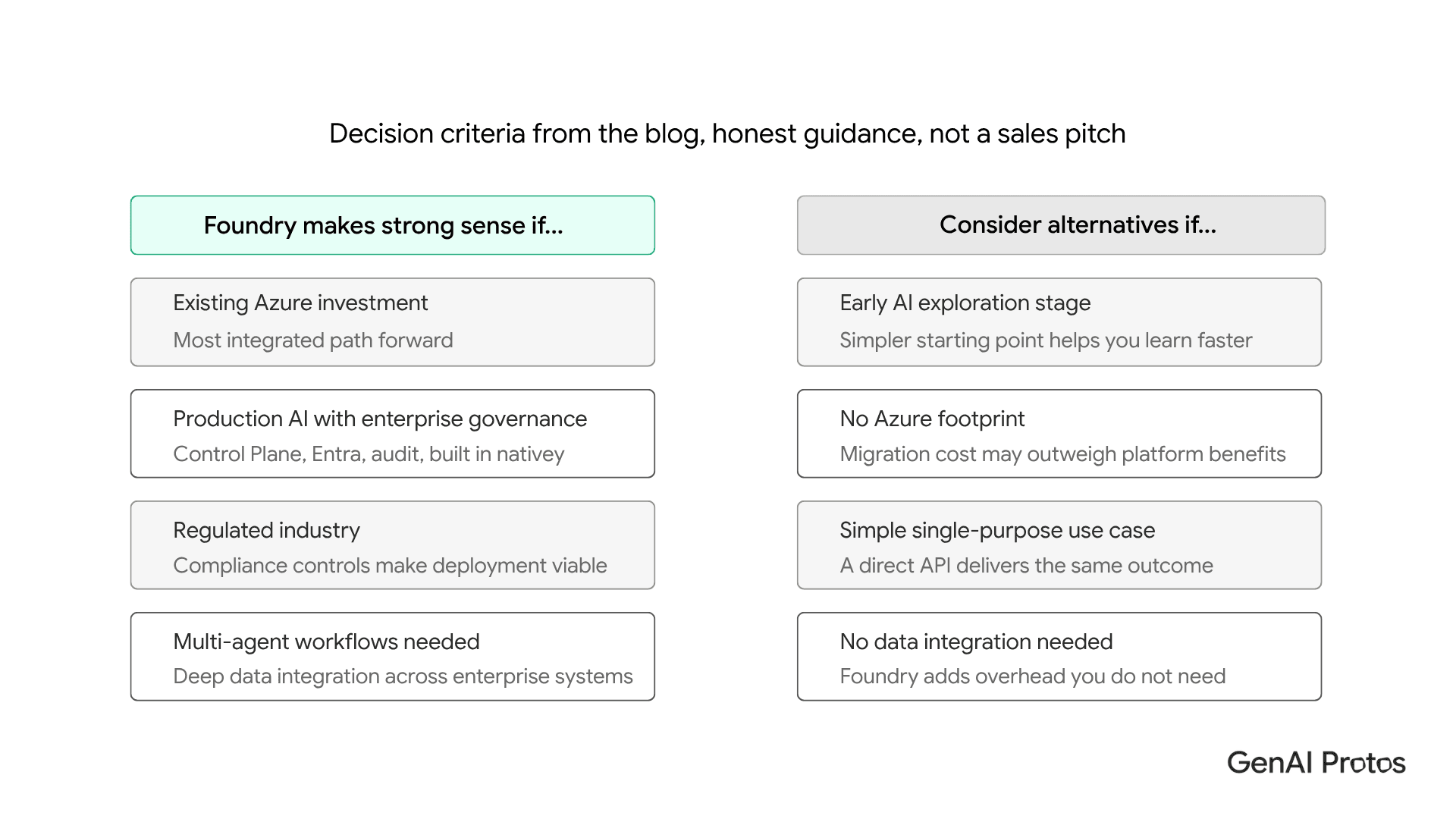 Decision criteria from the blog, honest guidance, not a sales pitch

Foundry makes strong sense if...

Existing Azure investment
Most integrated path forward

Production AI with enterprise governance
Control Plane, Entra, audit, built in nativey

Regulated industry
Compliance controls make deployment viable

Multi-agent workflows needed
Deep data integration across enterprise systems

Consider alternatives if...

Early AI exploration stage
Simpler starting point helps you learn faster

No Azure footprint
Migration cost may outweigh platform benefits

Simple single-purpose use case
A direct API delivers the same outcome

No data integration needed
Foundry adds overhead you do not need

GenAI Protos